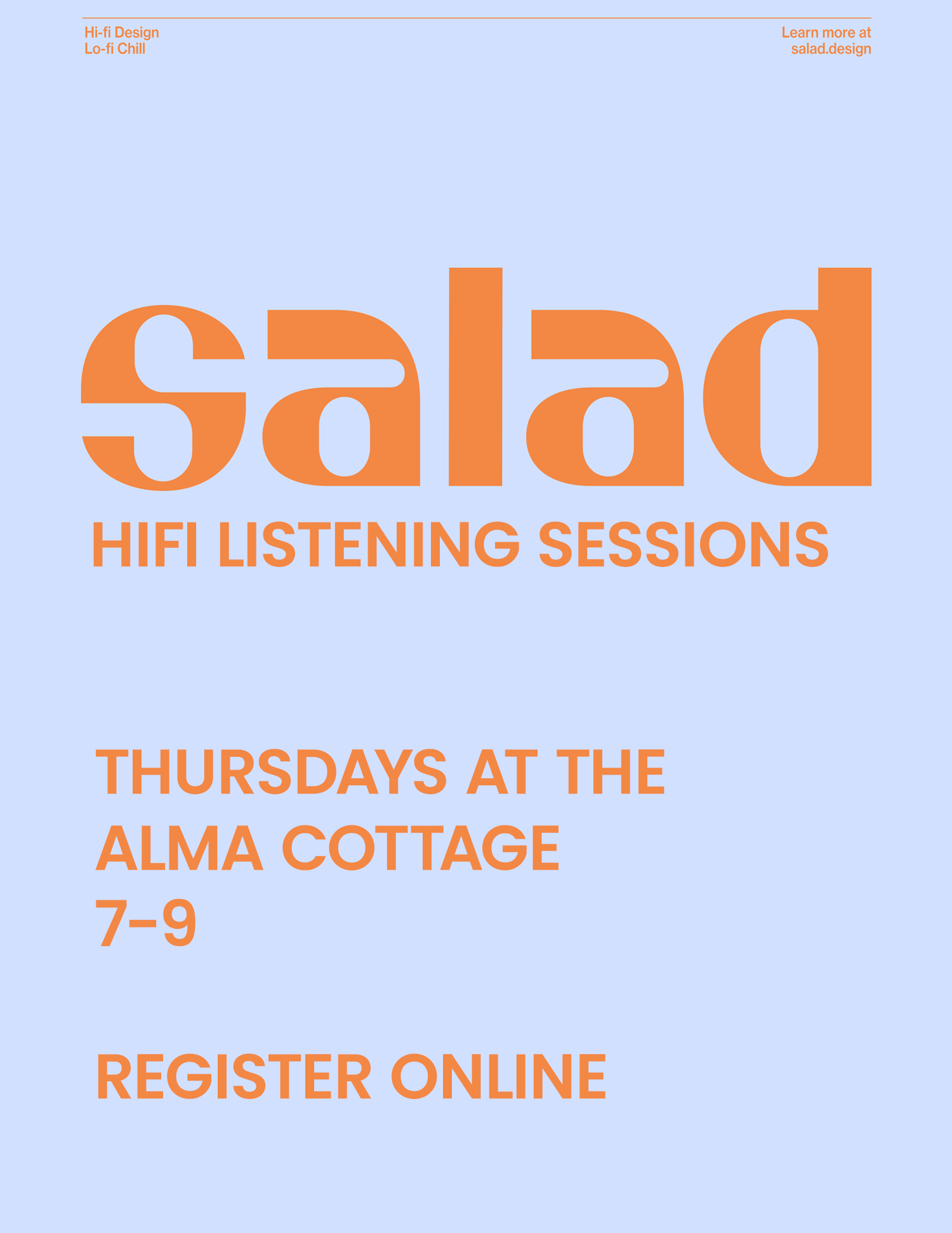 Hi-fi Design
Lo-fi Chill

Learn more at
salad.design

salad

HIFI LISTENING SESSIONS

THURSDAYS AT THE
ALMA COTTAGE
7–9

REGISTER ONLINE